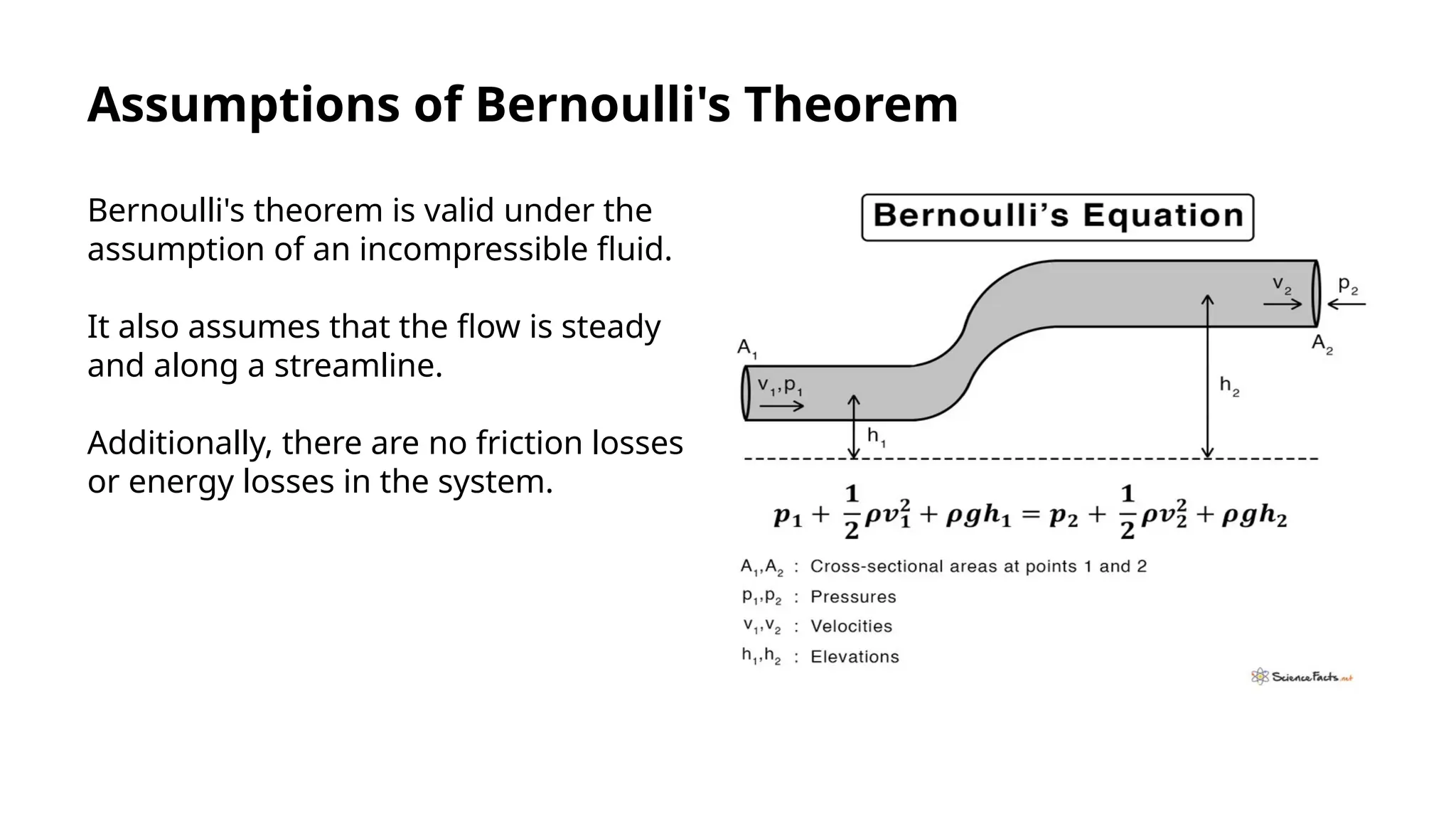 Assumptions of Bernoulli's Theorem

Bernoulli's theorem is valid under the assumption of an incompressible fluid.

It also assumes that the flow is steady and along a streamline.

Additionally, there are no friction losses or energy losses in the system.

Bernoulli's Equation

$v_2$ $p_2$

$A_1$ $A_2$

$v_1, p_1$

$h_2$

$h_1$

$p_1 + \frac{1}{2}\rho v_1^2 + \rho g h_1 = p_2 + \frac{1}{2}\rho v_2^2 + \rho g h_2$

$A_1, A_2$ : Cross-sectional areas at points 1 and 2
$p_1, p_2$ : Pressures
$v_1, v_2$ : Velocities
$h_1, h_2$ : Elevations

ScienceFacts.net